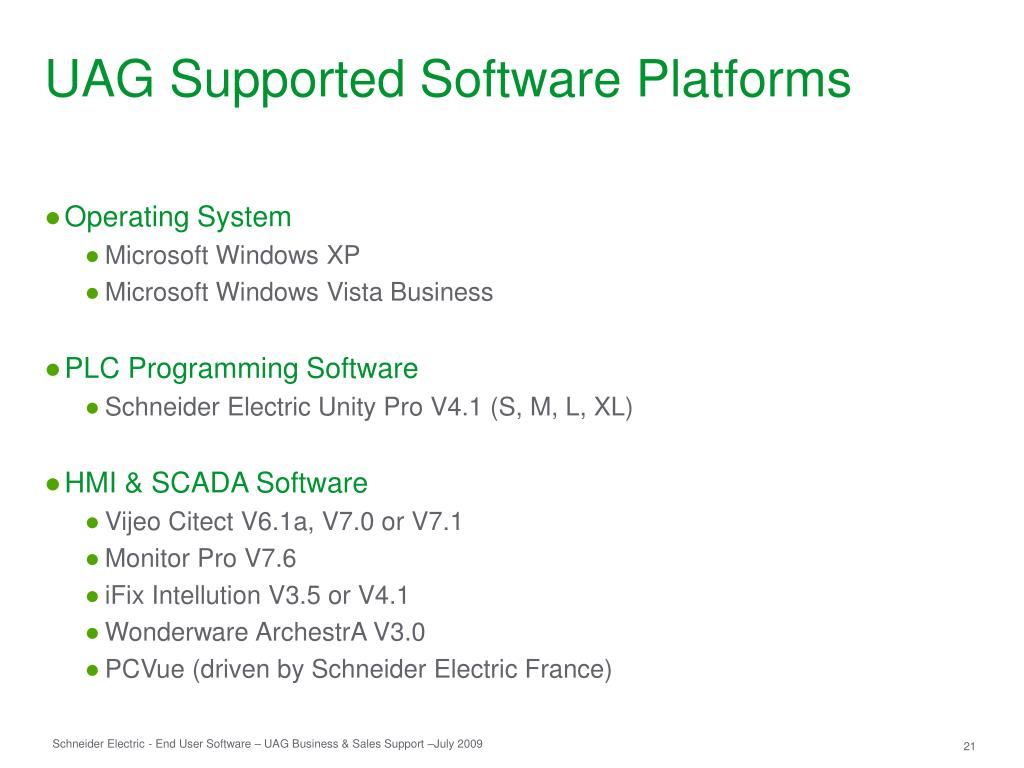 UAG Supported Software Platforms

● Operating System
● Microsoft Windows XP
● Microsoft Windows Vista Business

● PLC Programming Software
● Schneider Electric Unity Pro V4.1 (S, M, L, XL)

● HMI & SCADA Software
● Vijeo Citect V6.1a, V7.0 or V7.1
● Monitor Pro V7.6
● iFix Intellution V3.5 or V4.1
● Wonderware ArchestrA V3.0
● PCVue (driven by Schneider Electric France)

Schneider Electric - End User Software – UAG Business & Sales Support –July 2009

21